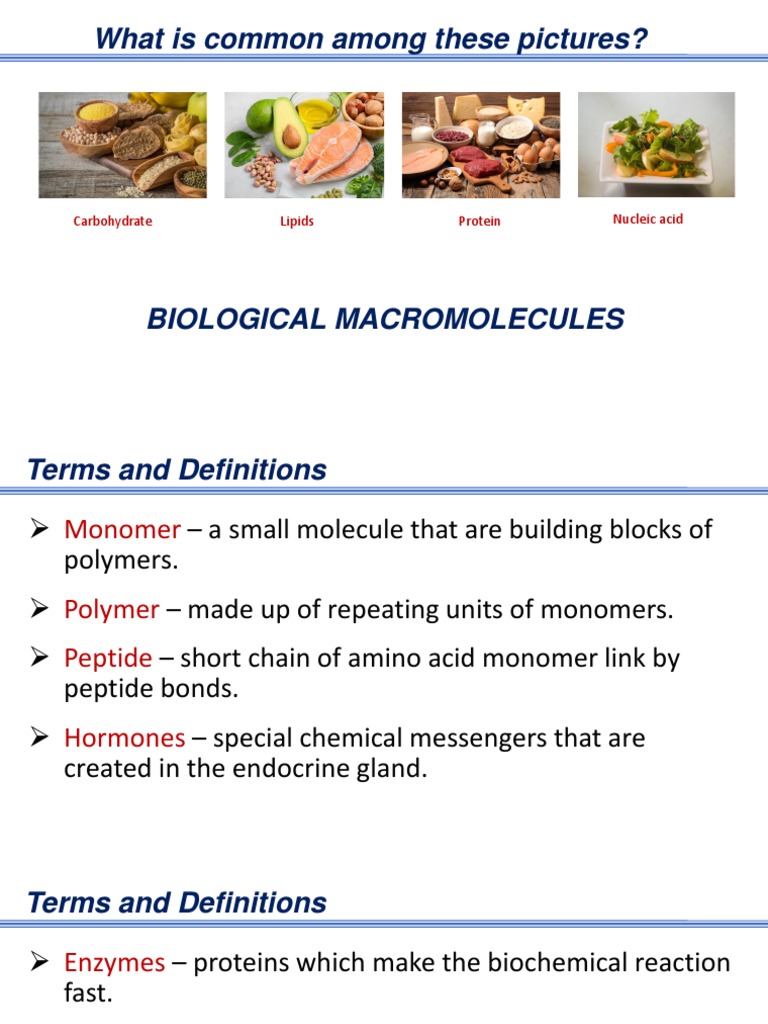 What is common among these pictures?

Carbohydrate

Lipids

Protein

Nucleic acid

BIOLOGICAL MACROMOLECULES

Terms and Definitions

➢ Monomer – a small molecule that are building blocks of polymers.

➢ Polymer – made up of repeating units of monomers.

➢ Peptide – short chain of amino acid monomer link by peptide bonds.

➢ Hormones – special chemical messengers that are created in the endocrine gland.

Terms and Definitions

➢ Enzymes – proteins which make the biochemical reaction fast.